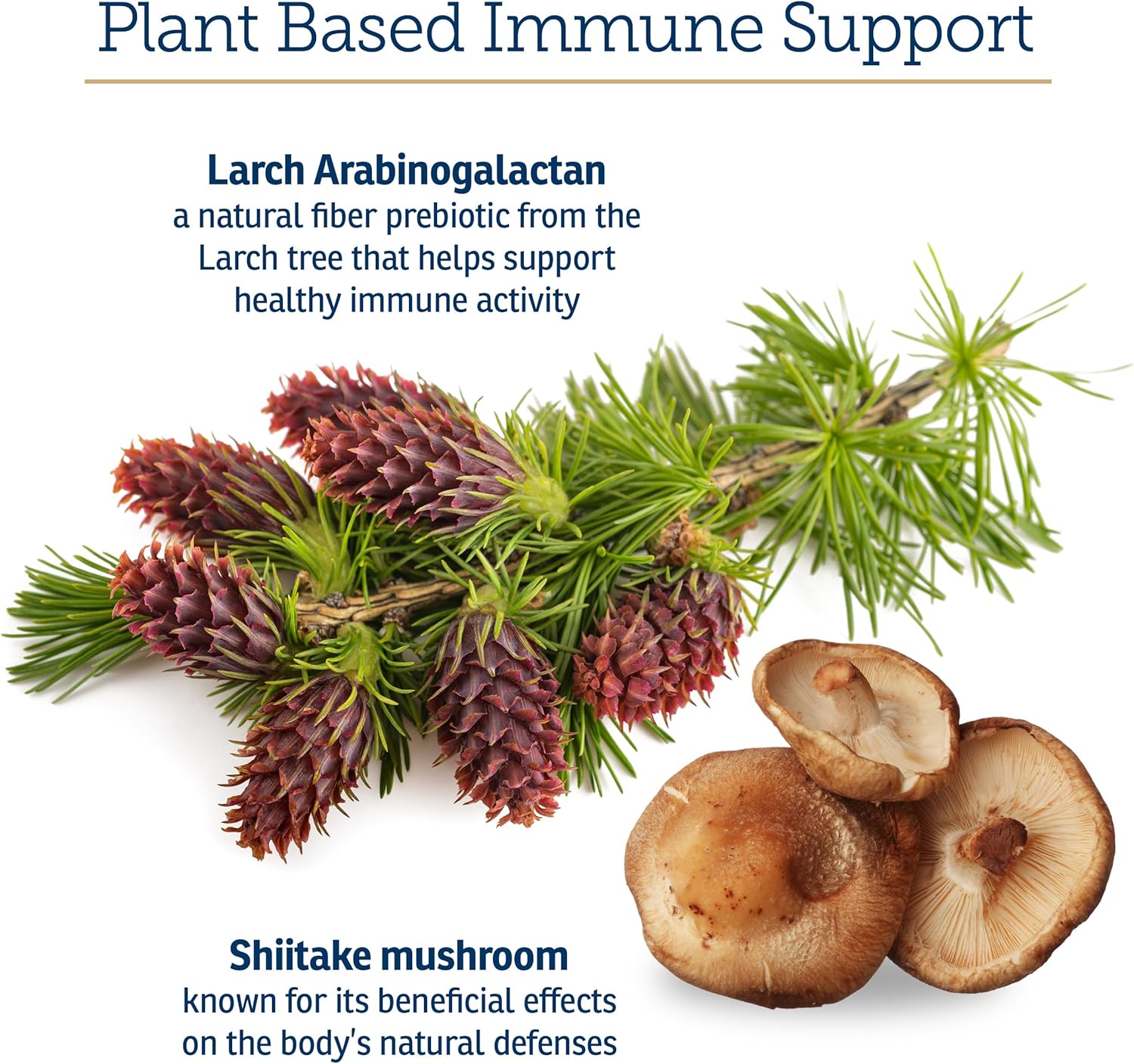 Plant Based Immune Support

Larch Arabinogalactan
a natural fiber prebiotic from the Larch tree that helps support healthy immune activity

Shiitake mushroom
known for its beneficial effects on the body's natural defenses